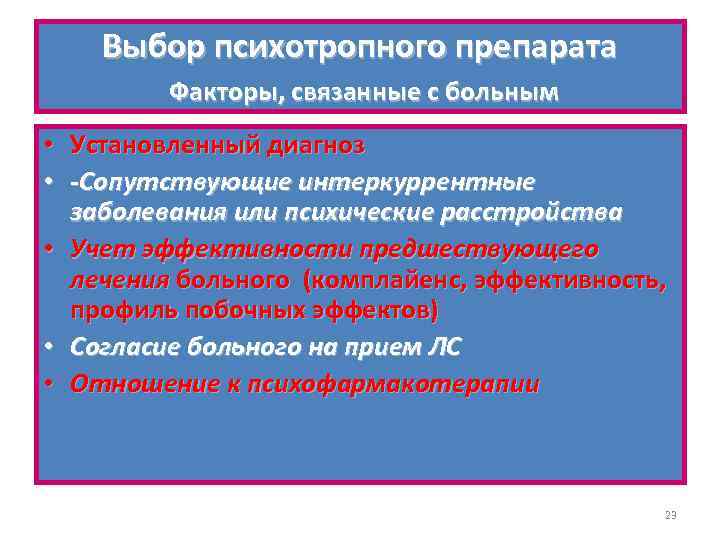 Выбор психотропного препарата

Факторы, связанные с больным

• Установленный диагноз
• -Сопутствующие интеркуррентные заболевания или психические расстройства
• Учет эффективности предшествующего лечения больного (комплайенс, эффективность, профиль побочных эффектов)
• Согласие больного на прием ЛС
• Отношение к психофармакотерапии

23